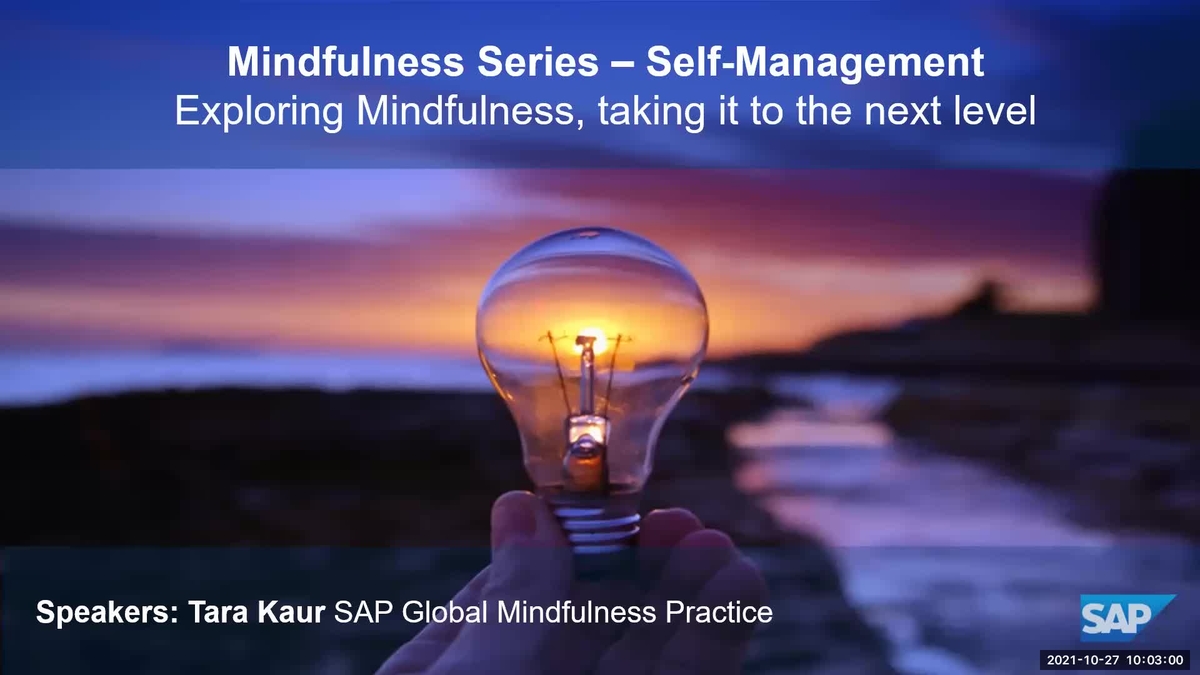 Mindfulness Series – Self-Management
Exploring Mindfulness, taking it to the next level

Speakers: Tara Kaur SAP Global Mindfulness Practice

SAP

2021-10-27 10:03:00